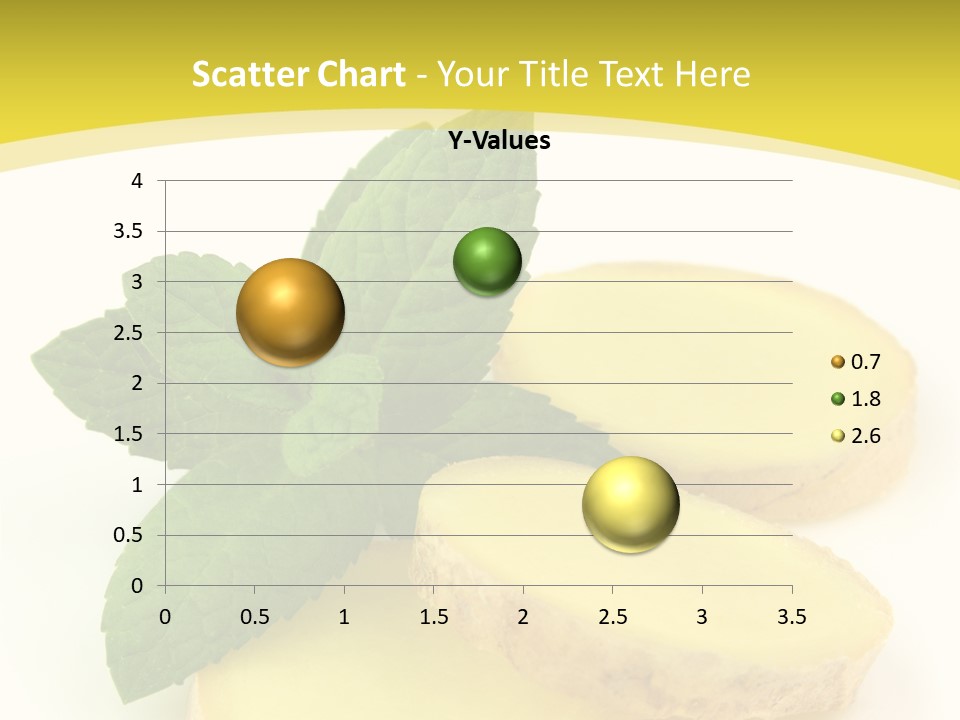 Scatter Chart - Your Title Text Here

Y-Values

4
3.5
3
2.5
2
1.5
1
0.5
0

0 0.5 1 1.5 2 2.5 3 3.5

0.7
1.8
2.6